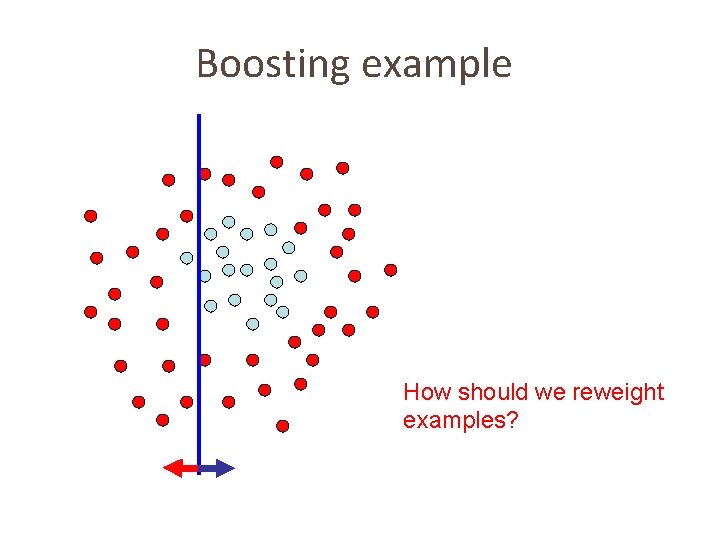 Boosting example

How should we reweight examples?